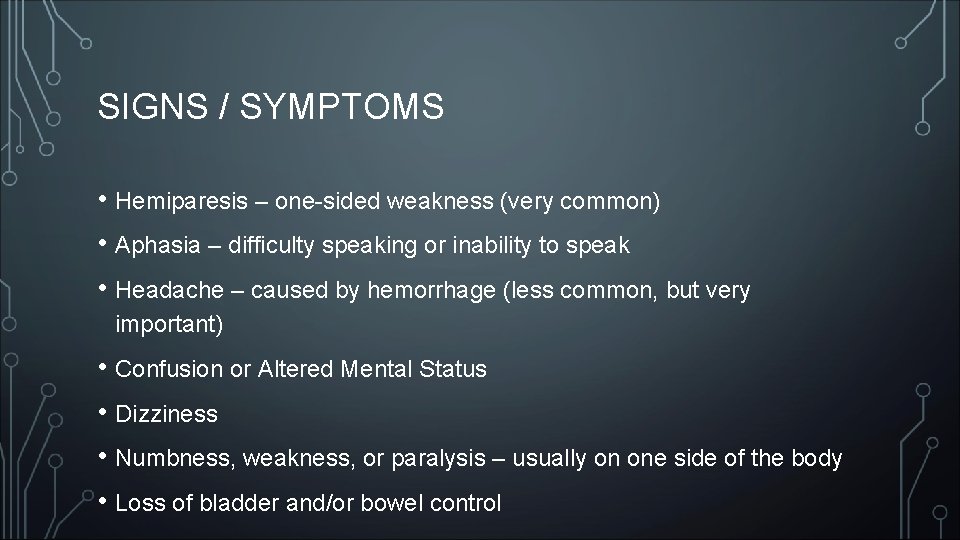 SIGNS / SYMPTOMS

• Hemiparesis – one-sided weakness (very common)

• Aphasia – difficulty speaking or inability to speak

• Headache – caused by hemorrhage (less common, but very important)

• Confusion or Altered Mental Status

• Dizziness

• Numbness, weakness, or paralysis – usually on one side of the body

• Loss of bladder and/or bowel control